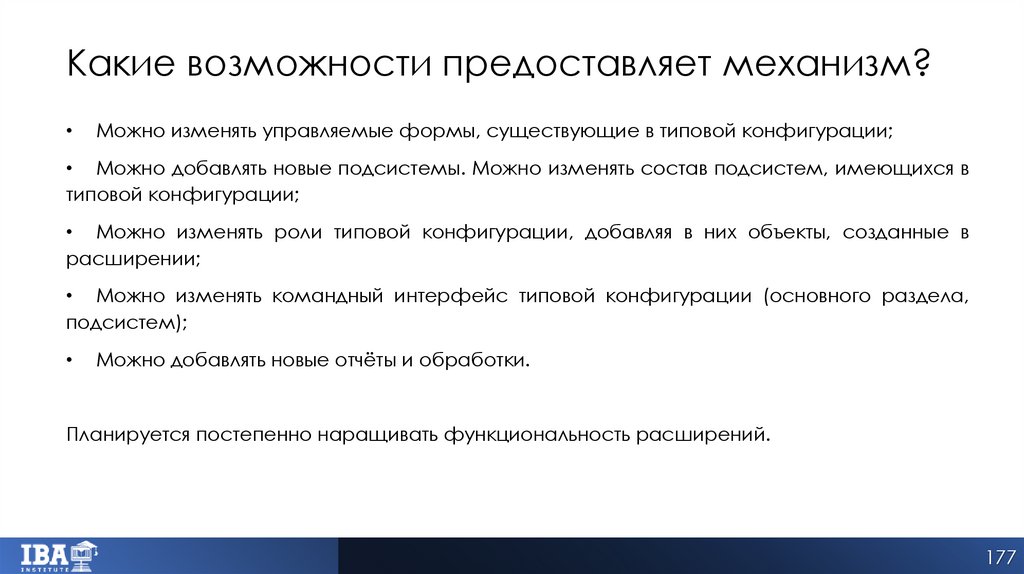 Какие возможности предоставляет механизм?

• Можно изменять управляемые формы, существующие в типовой конфигурации;

• Можно добавлять новые подсистемы. Можно изменять состав подсистем, имеющихся в типовой конфигурации;

• Можно изменять роли типовой конфигурации, добавляя в них объекты, созданные в расширении;

• Можно изменять командный интерфейс типовой конфигурации (основного раздела, подсистем);

• Можно добавлять новые отчёты и обработки.

Планируется постепенно наращивать функциональность расширений.

IBA INSTITUTE

177